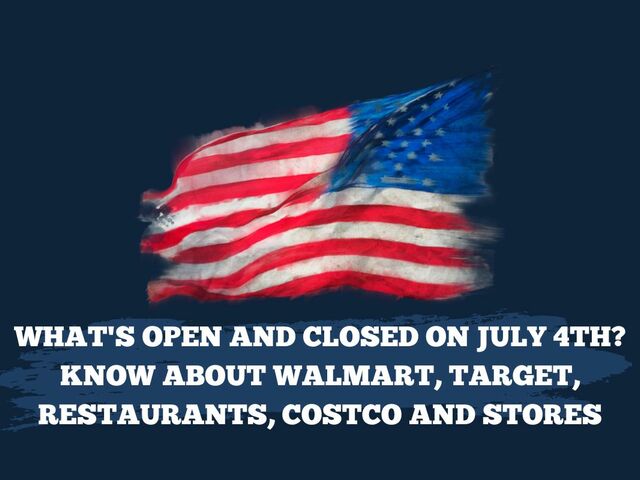 WHAT'S OPEN AND CLOSED ON JULY 4TH? KNOW ABOUT WALMART, TARGET, RESTAURANTS, COSTCO AND STORES